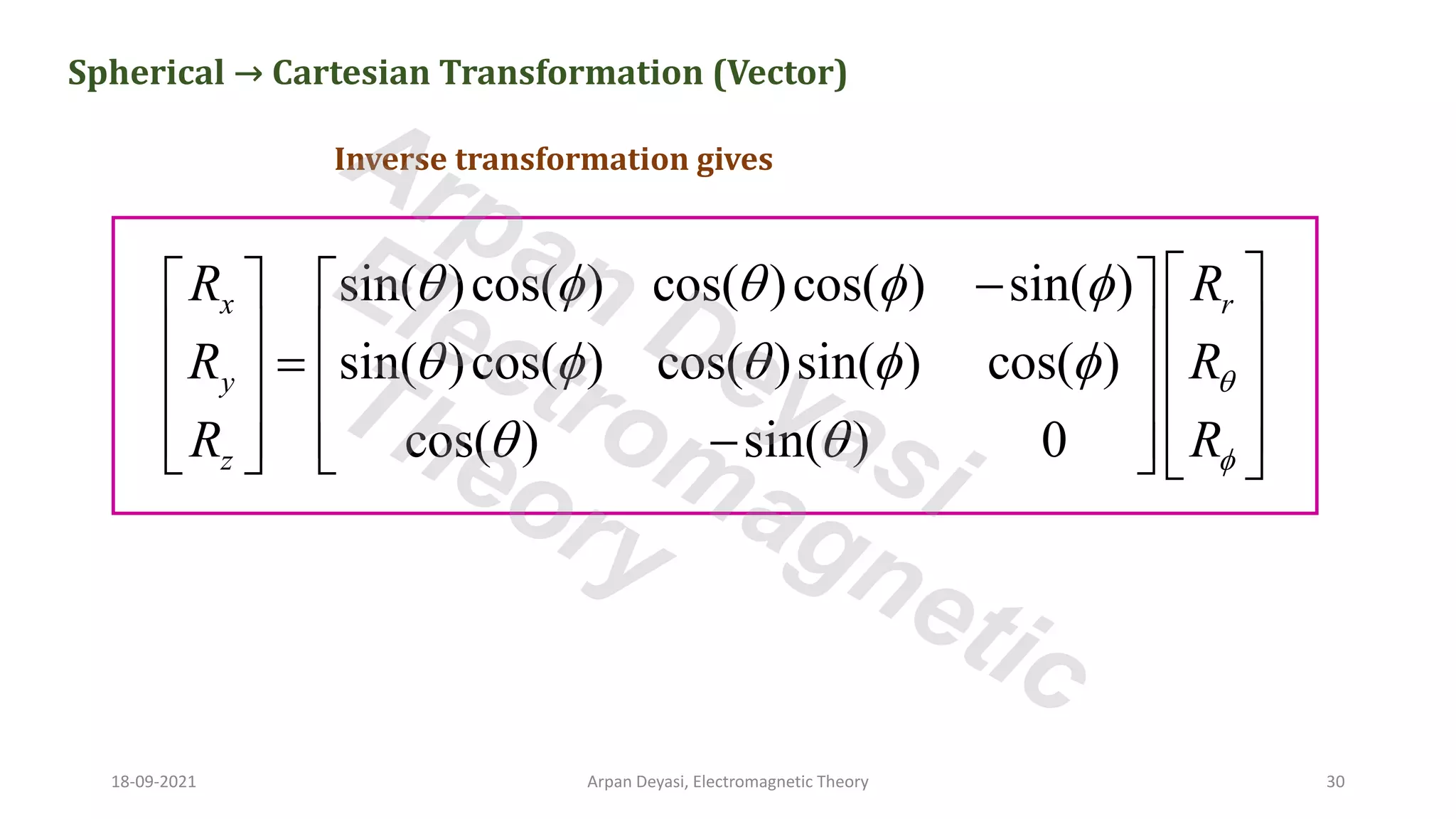 Spherical → Cartesian Transformation (Vector)

Inverse transformation gives

$\begin{bmatrix} R_x \\ R_y \\ R_z \end{bmatrix} = \begin{bmatrix} \sin(\theta)\cos(\phi) & \cos(\theta)\cos(\phi) & -\sin(\phi) \\ \sin(\theta)\cos(\phi) & \cos(\theta)\sin(\phi) & \cos(\phi) \\ \cos(\theta) & -\sin(\theta) & 0 \end{bmatrix} \begin{bmatrix} R_r \\ R_\theta \\ R_\phi \end{bmatrix}$

Arpan Deyasi Electromagnetic Theory

18-09-2021

Arpan Deyasi, Electromagnetic Theory

30